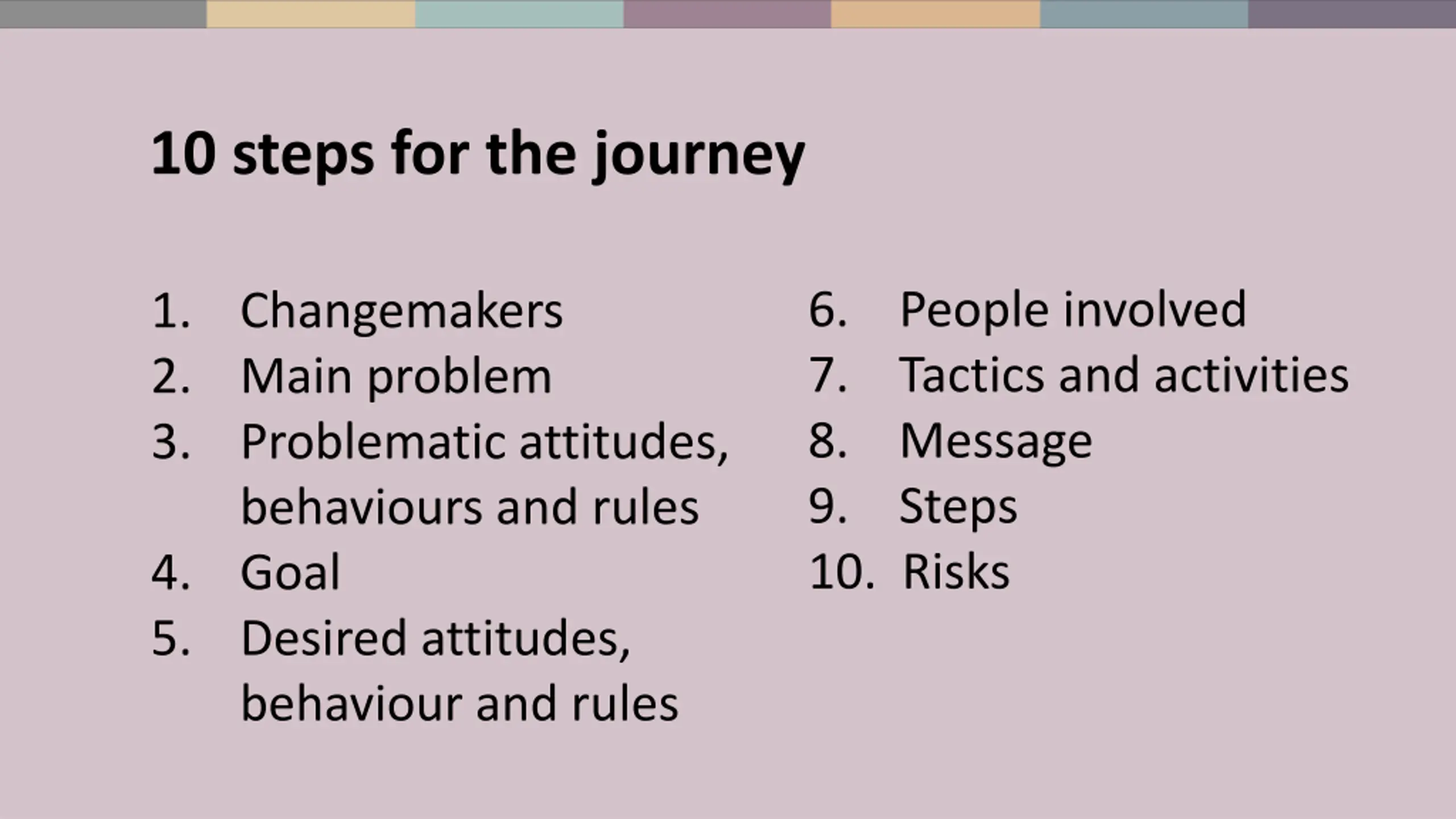 10 steps for the journey

1. Changemakers
2. Main problem
3. Problematic attitudes, behaviours and rules
4. Goal
5. Desired attitudes, behaviour and rules

6. People involved
7. Tactics and activities
8. Message
9. Steps
10. Risks